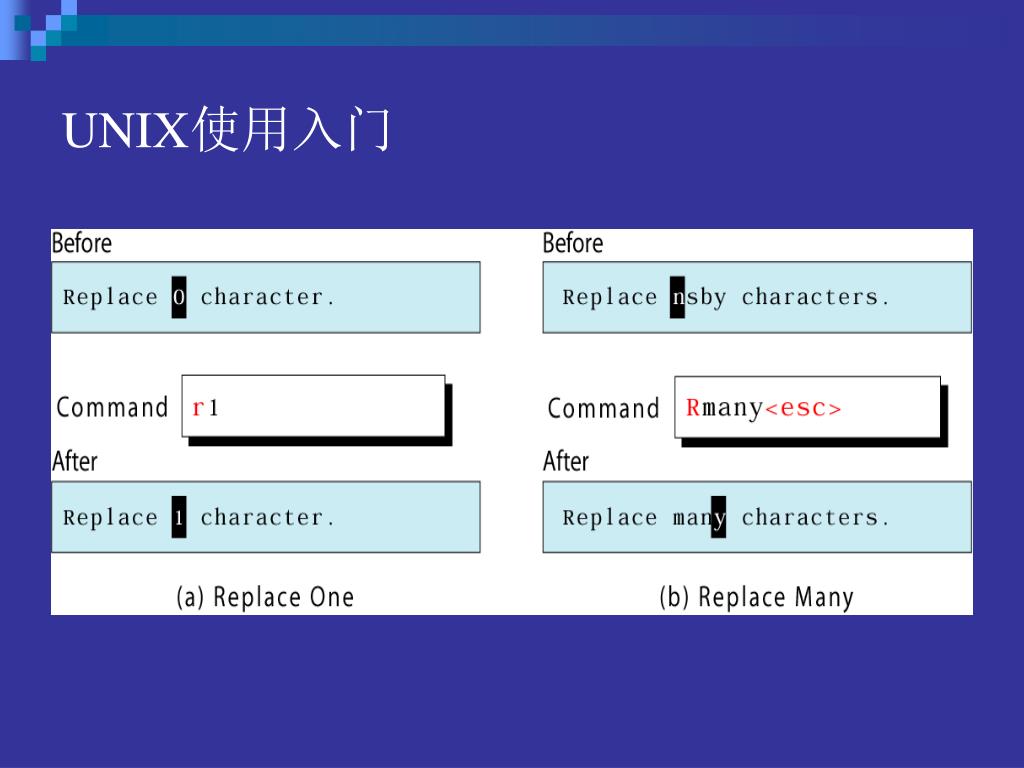 UNIX使用入门

Before

Replace 0 character.

Command r1

After

Replace 1 character.

(a) Replace One

Before

Replace nsby characters.

Command Rmany<esc>

After

Replace many characters.

(b) Replace Many